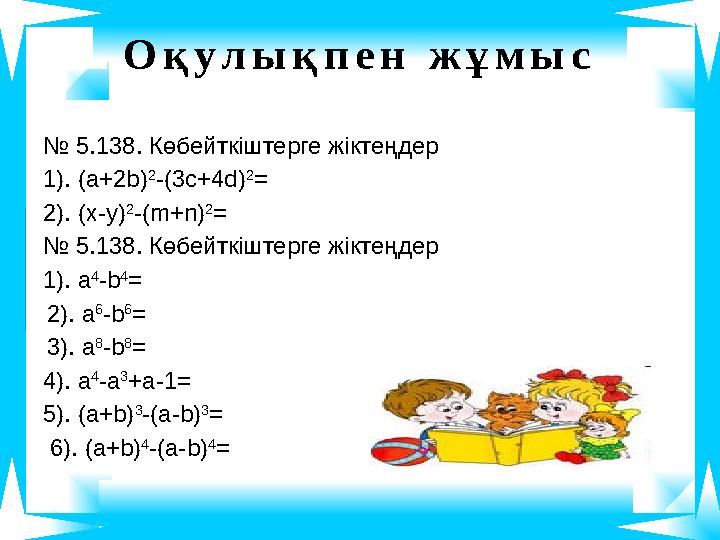 Оқулықпен жұмыс

№ 5.138. Көбейткіштерге жіктеңдер

1). $(a+2b)^2-(3c+4d)^2=$

2). $(x-y)^2-(m+n)^2=$

№ 5.138. Көбейткіштерге жіктеңдер

1). $a^4-b^4=$

2). $a^6-b^6=$

3). $a^8-b^8=$

4). $a^4-a^3+a-1=$

5). $(a+b)^3-(a-b)^3=$

6). $(a+b)^4-(a-b)^4=$